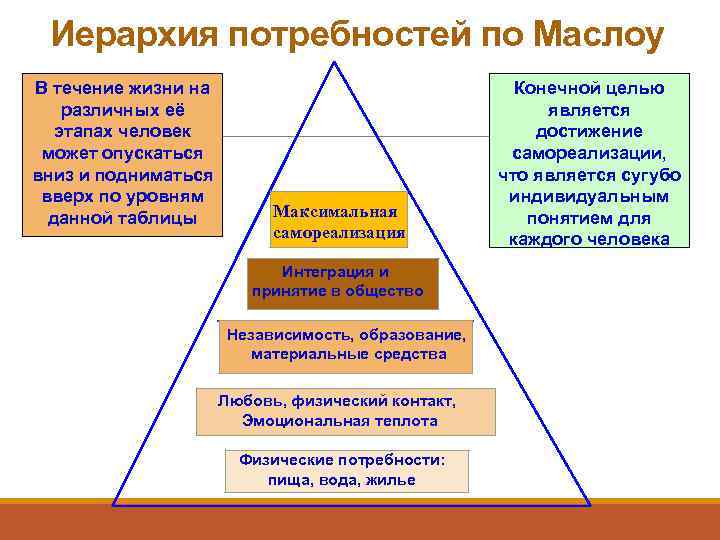 Иерархия потребностей по Маслоу

В течение жизни на различных её этапах человек может опускаться вниз и подниматься вверх по уровням данной таблицы

Конечной целью является достижение самореализации, что является сугубо индивидуальным понятием для каждого человека

Максимальная самореализация

Интеграция и принятие в общество

Независимость, образование, материальные средства

Любовь, физический контакт, Эмоциональная теплота

Физические потребности: пища, вода, жилье